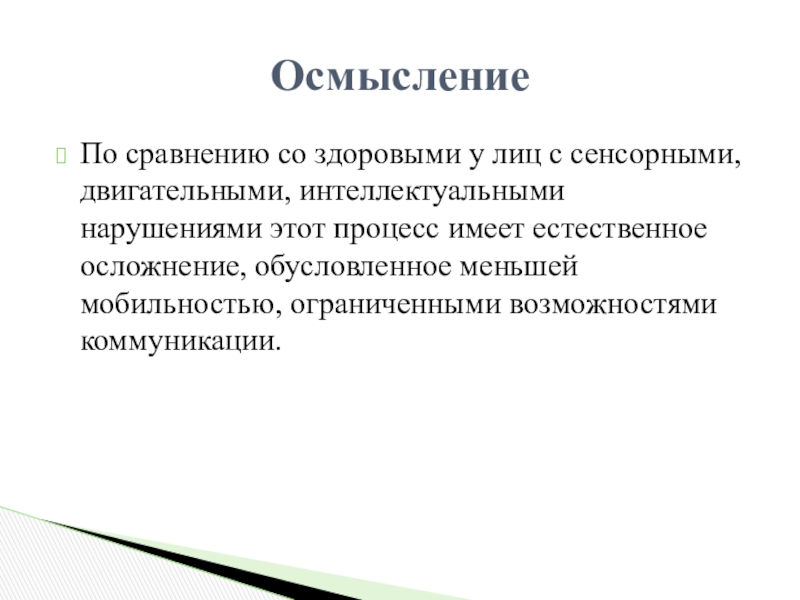 Осмысление

По сравнению со здоровыми у лиц с сенсорными, двигательными, интеллектуальными нарушениями этот процесс имеет естественное осложнение, обусловленное меньшей мобильностью, ограниченными возможностями коммуникации.